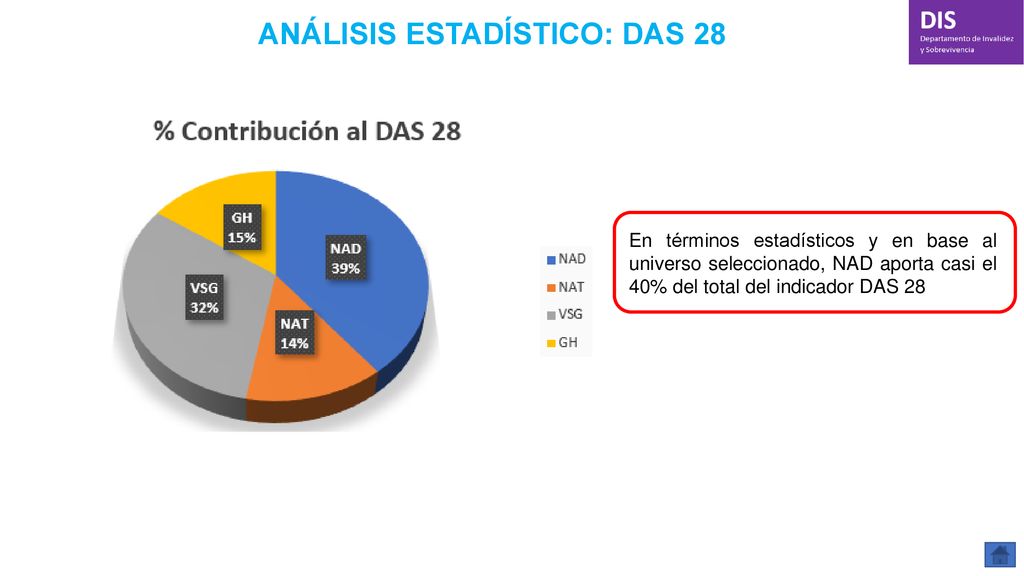 ANÁLISIS ESTADÍSTICO: DAS 28

DIS
Departamento de Invalidez y Sobrevivencia

% Contribución al DAS 28

GH
15%

NAD
39%

VSG
32%

NAT
14%

NAD
NAT
VSG
GH

En términos estadísticos y en base al universo seleccionado, NAD aporta casi el 40% del total del indicador DAS 28